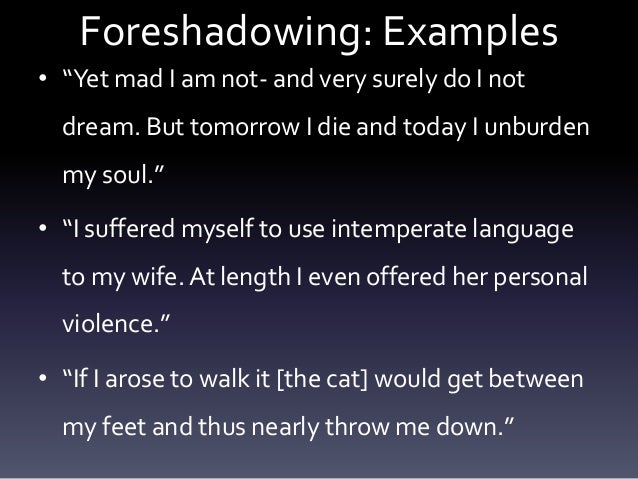 Foreshadowing: Examples

• “Yet mad I am not- and very surely do I not dream. But tomorrow I die and today I unburden my soul.”

• “I suffered myself to use intemperate language to my wife. At length I even offered her personal violence.”

• “If I arose to walk it [the cat] would get between my feet and thus nearly throw me down.”